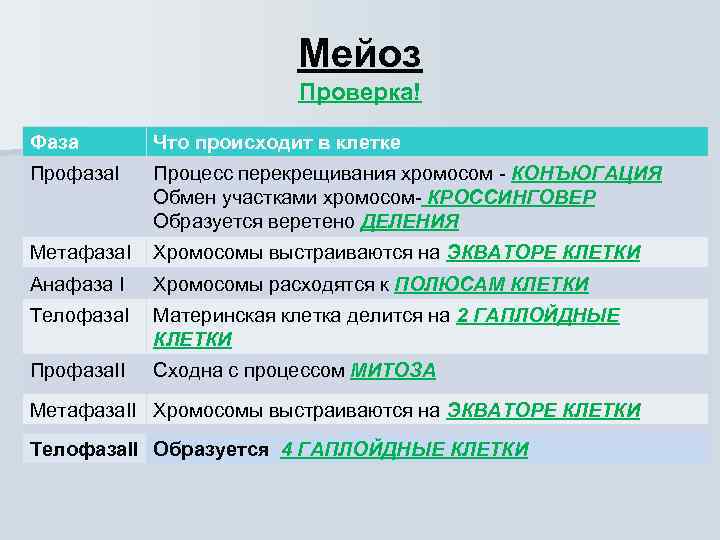 Мейоз

Проверка!

| Фаза | Что происходит в клетке |
|---|---|
| ПрофазаI | Процесс перекрещивания хромосом - КОНЪЮГАЦИЯ Обмен участками хромосом- КРОССИНГОВЕР Образуется веретено ДЕЛЕНИЯ |
| МетафазаI | Хромосомы выстраиваются на ЭКВАТОРЕ КЛЕТКИ |
| Анафаза I | Хромосомы расходятся к ПОЛЮСАМ КЛЕТКИ |
| ТелофазаI | Материнская клетка делится на 2 ГАПЛОЙДНЫЕ КЛЕТКИ |
| ПрофазаII | Сходна с процессом МИТОЗА |
| МетафазаII | Хромосомы выстраиваются на ЭКВАТОРЕ КЛЕТКИ |
| ТелофазаII | Образуется 4 ГАПЛОЙДНЫЕ КЛЕТКИ |